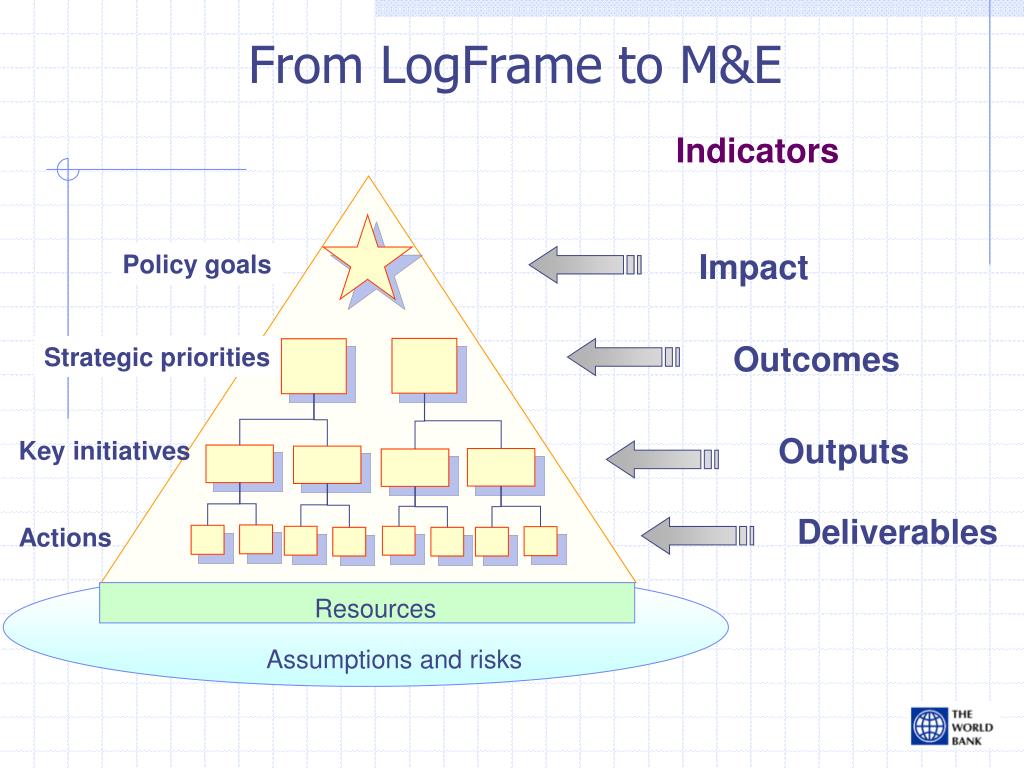 From LogFrame to M&E

Indicators

Policy goals

Impact

Strategic priorities

Outcomes

Key initiatives

Outputs

Actions

Deliverables

Resources

Assumptions and risks

THE WORLD BANK